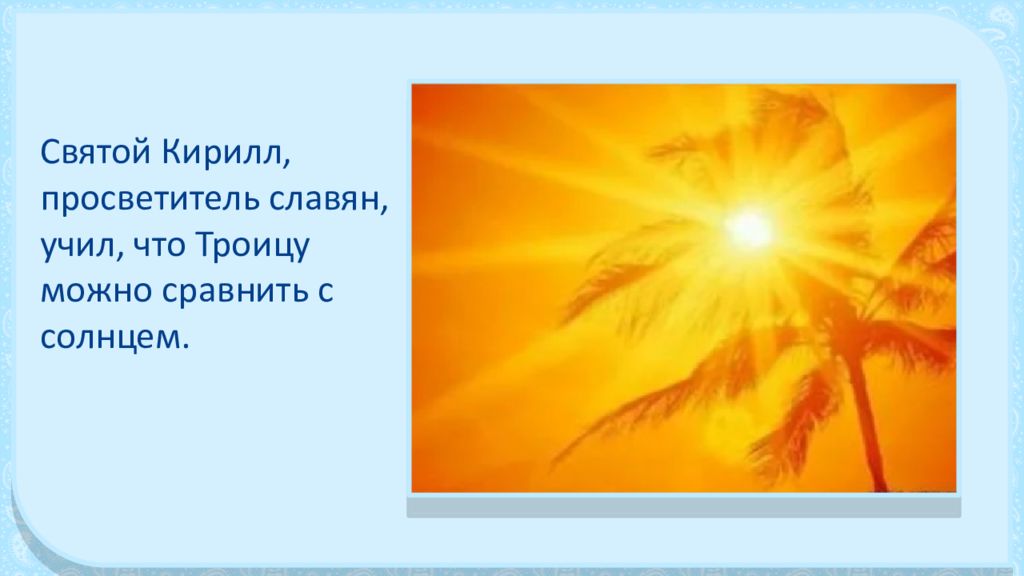 Святой Кирилл, просветитель славян, учил, что Троицу можно сравнить с солнцем.